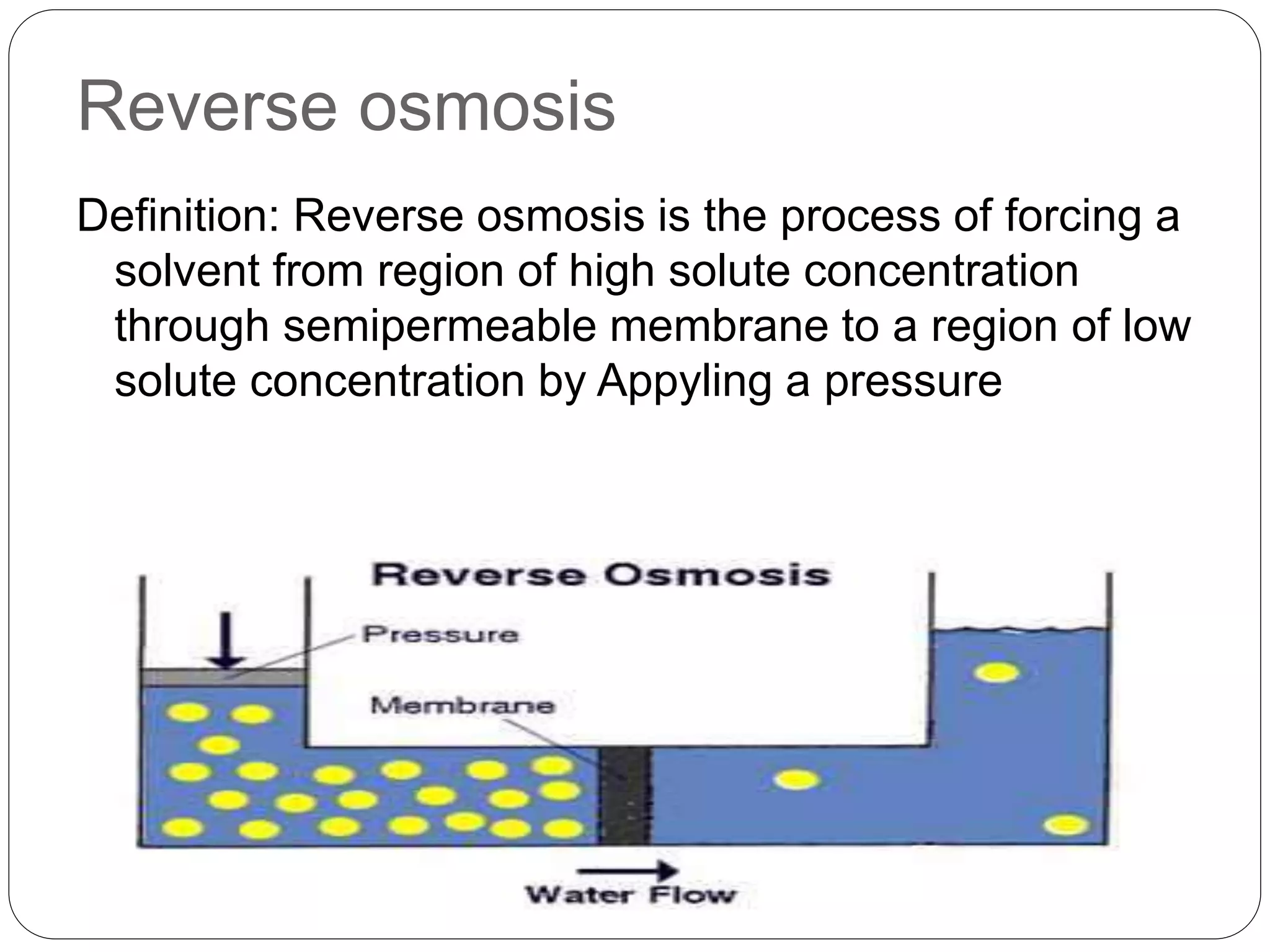 Reverse osmosis

Definition: Reverse osmosis is the process of forcing a solvent from region of high solute concentration through semipermeable membrane to a region of low solute concentration by Appyling a pressure

Reverse Osmosis

Pressure

Membrane

Water Flow